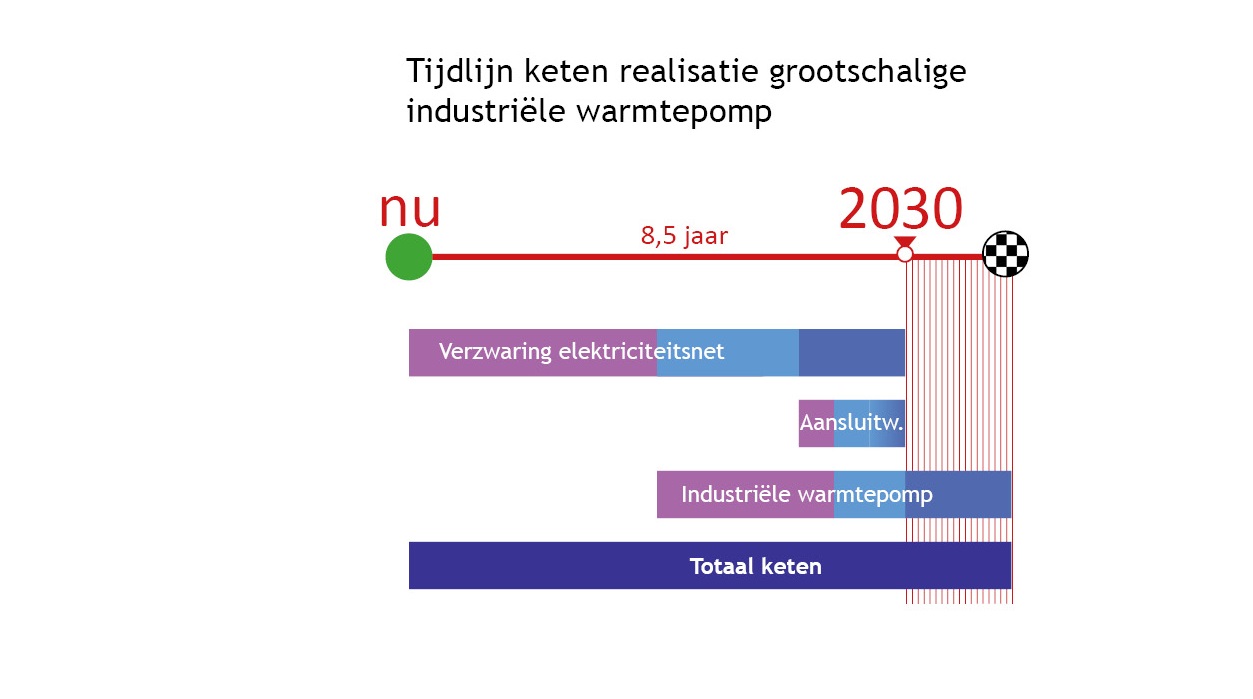 Tijdlijn keten realisatie grootschalige industriële warmtepomp

nu

8,5 jaar

2030

Verzwaring elektriciteitsnet

Aansluitw.

Industriële warmtepomp

Totaal keten